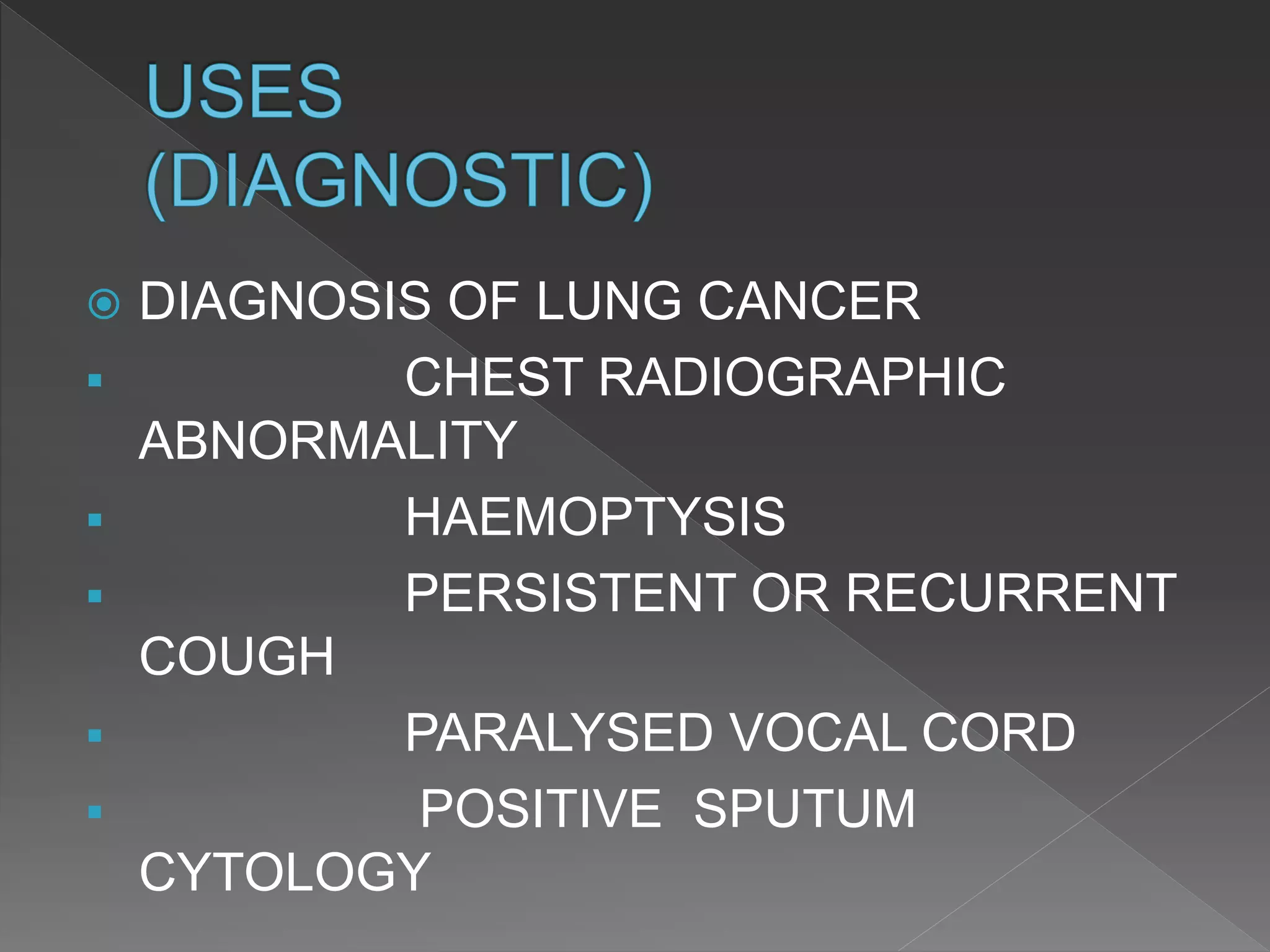 USES (DIAGNOSTIC)

DIAGNOSIS OF LUNG CANCER

CHEST RADIOGRAPHIC ABNORMALITY

HAEMOPTYSIS

PERSISTENT OR RECURRENT COUGH

PARALYSED VOCAL CORD

POSITIVE SPUTUM CYTOLOGY